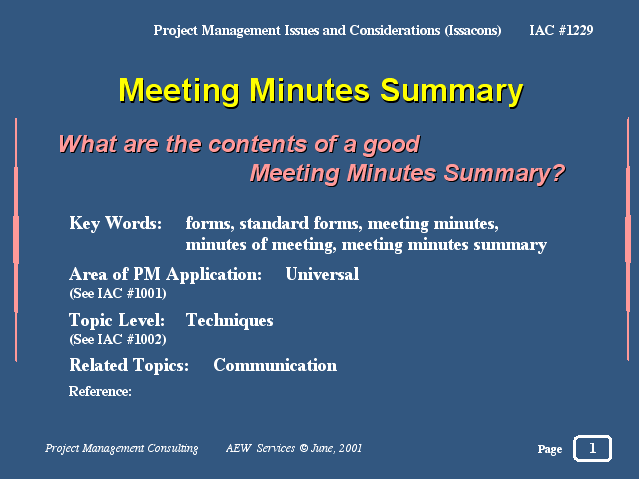 Project Management Issues and Considerations (Issacons) IAC #1229

Meeting Minutes Summary

What are the contents of a good Meeting Minutes Summary?

Key Words: forms, standard forms, meeting minutes, minutes of meeting, meeting minutes summary

Area of PM Application: Universal
(See IAC #1001)

Topic Level: Techniques
(See IAC #1002)

Related Topics: Communication

Reference:

Project Management Consulting AEW Services © June, 2001

Page 1